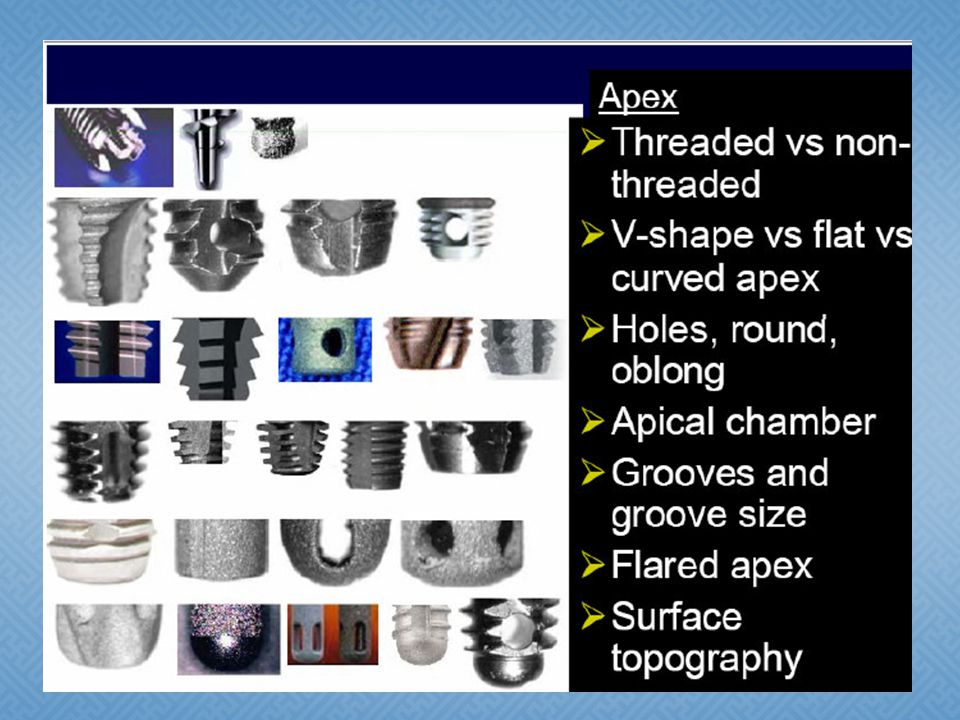 Apex

➢ Threaded vs non-threaded
➢ V-shape vs flat vs curved apex
➢ Holes, round, oblong
➢ Apical chamber
➢ Grooves and groove size
➢ Flared apex
➢ Surface topography